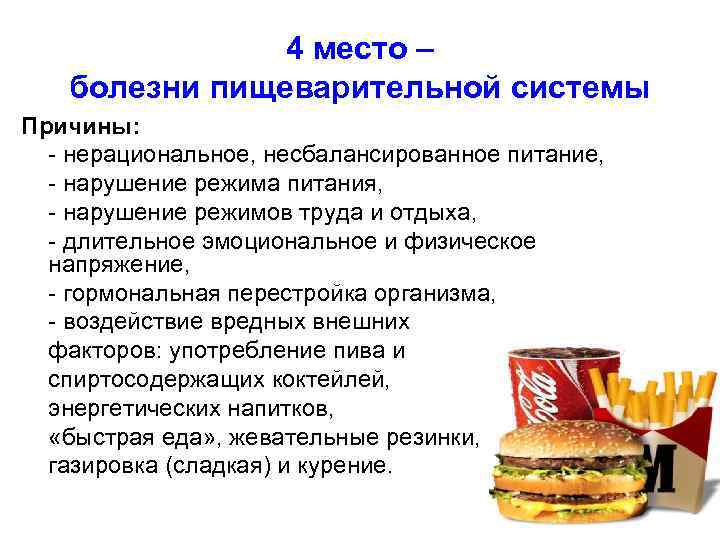 4 место –
болезни пищеварительной системы

Причины:

- нерациональное, несбалансированное питание,
- нарушение режима питания,
- нарушение режимов труда и отдыха,
- длительное эмоциональное и физическое напряжение,
- гормональная перестройка организма,
- воздействие вредных внешних факторов: употребление пива и спиртосодержащих коктейлей, энергетических напитков, «быстрая еда», жевательные резинки, газировка (сладкая) и курение.

Coca-Cola

M